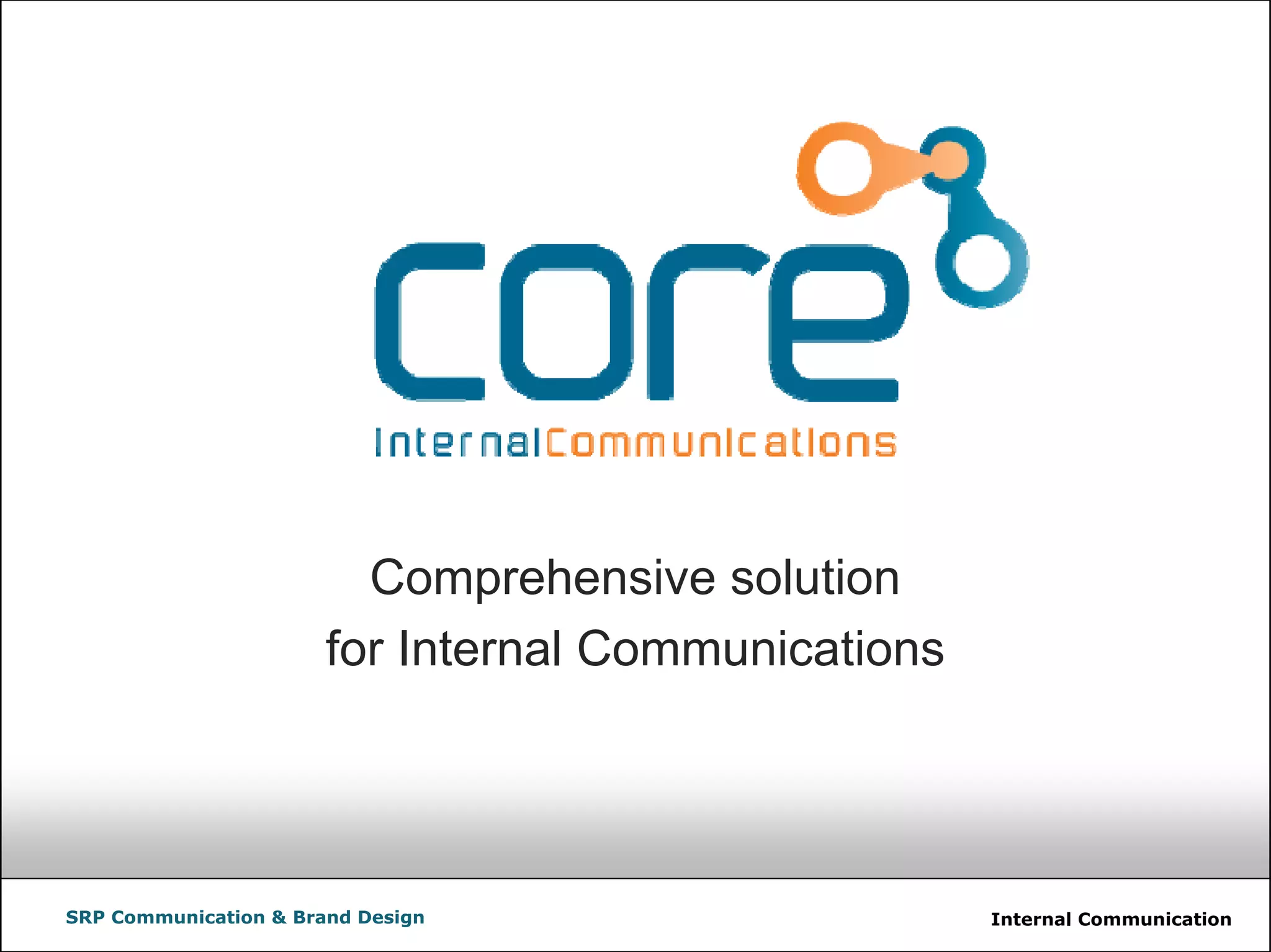 core
InternalCommunications

Comprehensive solution
for Internal Communications

SRP Communication & Brand Design

Internal Communication